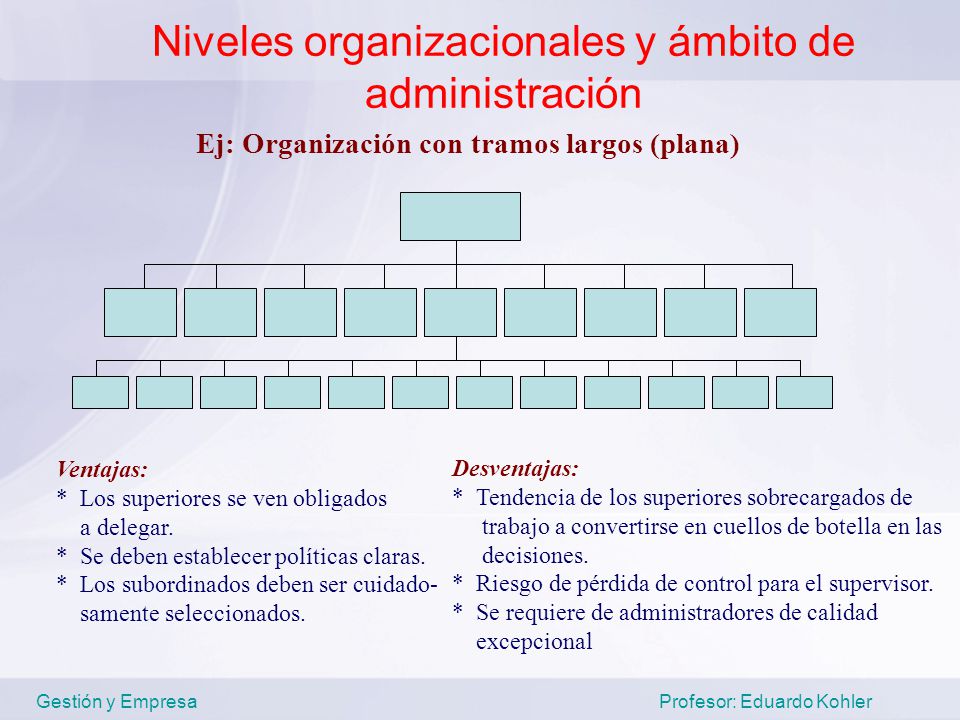 Niveles organizacionales y ámbito de administración

Ej: Organización con tramos largos (plana)

Ventajas:
* Los superiores se ven obligados a delegar.
* Se deben establecer políticas claras.
* Los subordinados deben ser cuidadosamente seleccionados.

Desventajas:
* Tendencia de los superiores sobrecargados de trabajo a convertirse en cuellos de botella en las decisiones.
* Riesgo de pérdida de control para el supervisor.
* Se requiere de administradores de calidad excepcional

Gestión y Empresa

Profesor: Eduardo Kohler